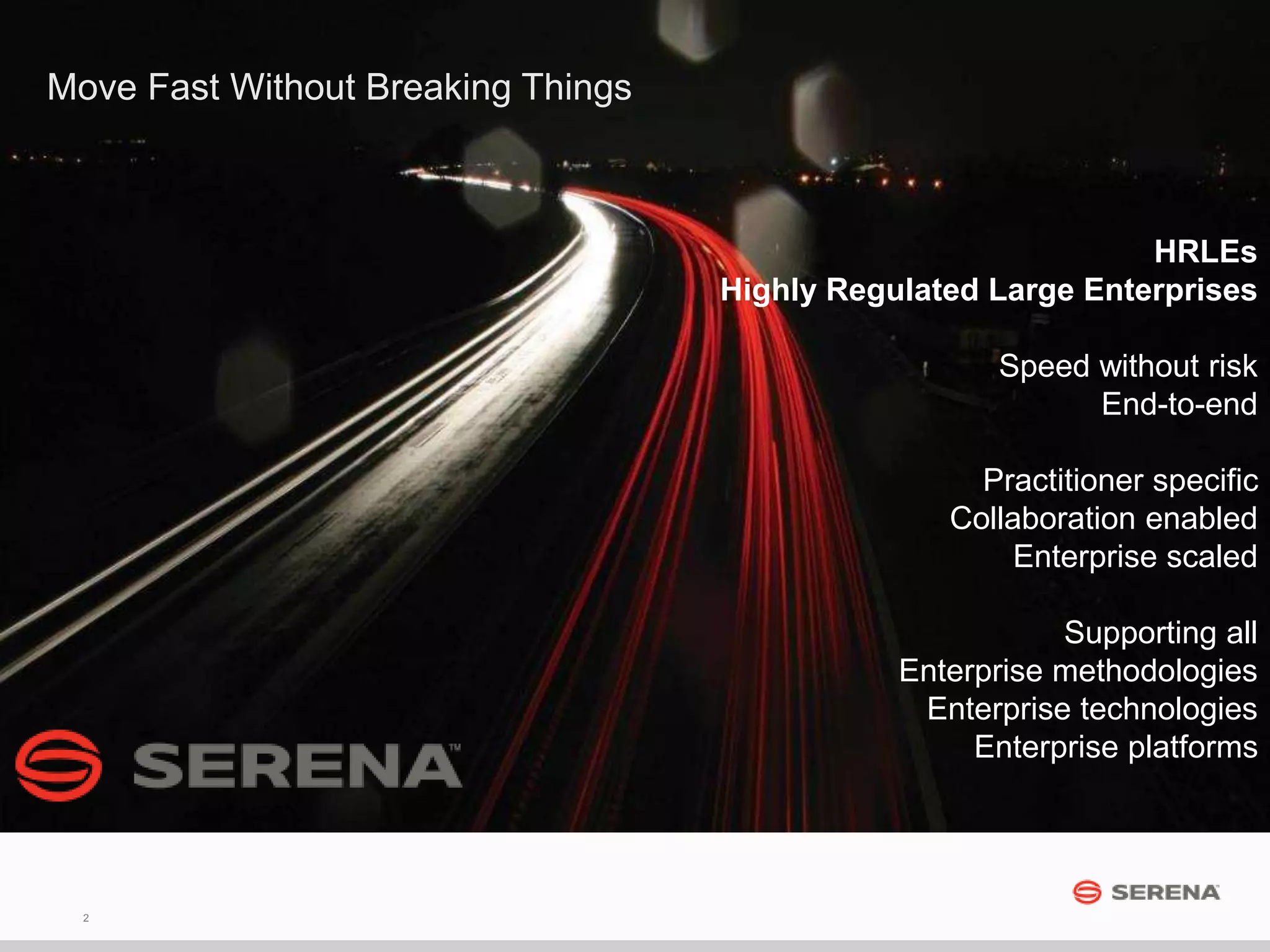 Move Fast Without Breaking Things

HRLEs
Highly Regulated Large Enterprises

Speed without risk
End-to-end

Practitioner specific
Collaboration enabled
Enterprise scaled

Supporting all
Enterprise methodologies
Enterprise technologies
Enterprise platforms

SERENA™

SERENA

2